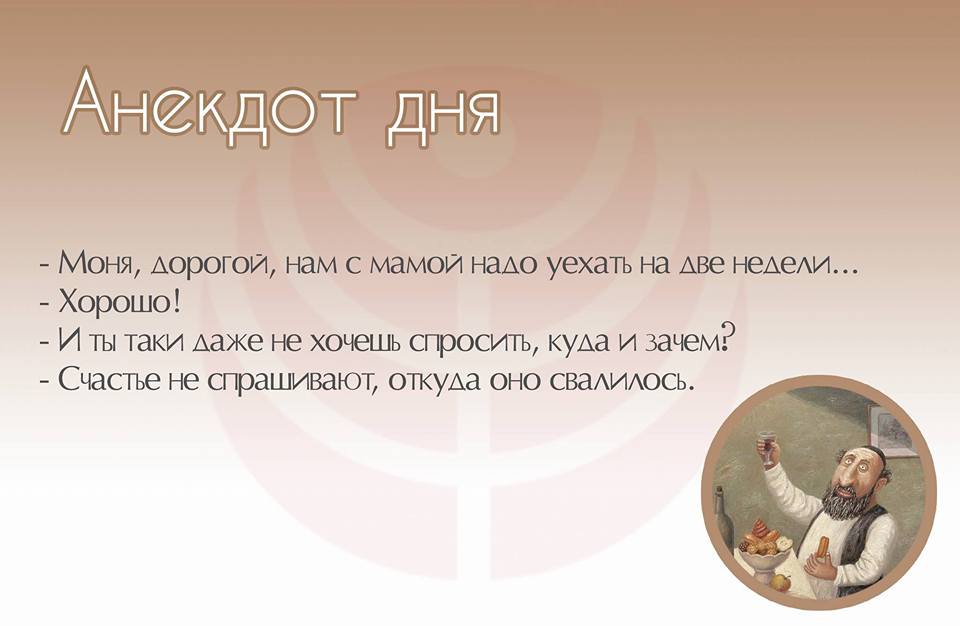 Анекдот дня

- Моня, дорогой, нам с мамой надо уехать на две недели...
- Хорошо!
- И ты таки даже не хочешь спросить, куда и зачем?
- Счастье не спрашивают, откуда оно свалилось.